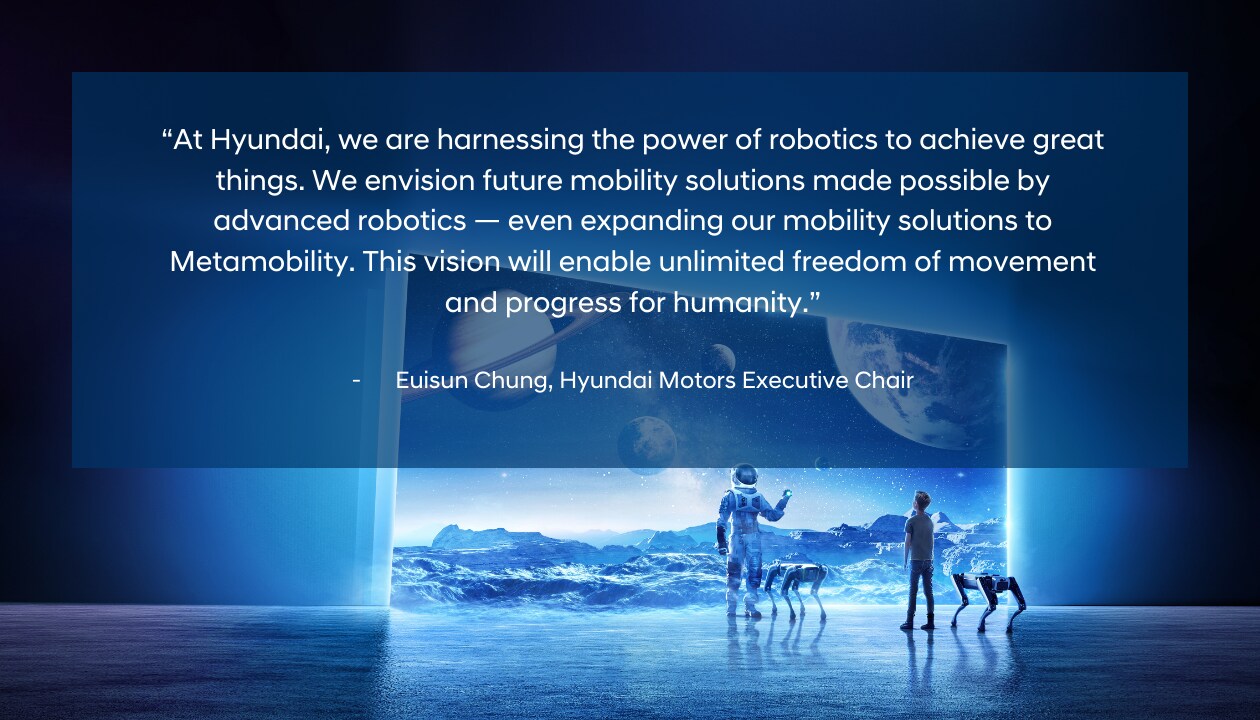 “At Hyundai, we are harnessing the power of robotics to achieve great things. We envision future mobility solutions made possible by advanced robotics — even expanding our mobility solutions to Metamobility. This vision will enable unlimited freedom of movement and progress for humanity.”

- Euisun Chung, Hyundai Motors Executive Chair